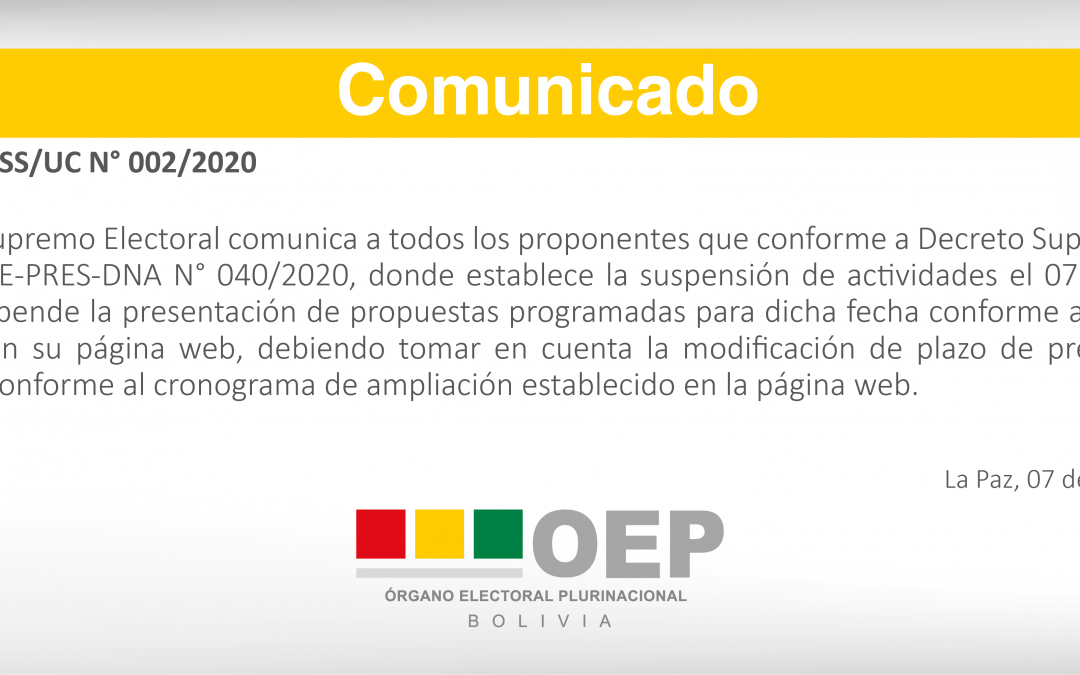 Comunicado

SS/UC N° 002/2020

upremo Electoral comunica a todos los proponentes que conforme a Decreto Sup E-PRES-DNA N° 040/2020, donde establece la suspensión de actividades el 07 pende la presentación de propuestas programadas para dicha fecha conforme a n su página web, debiendo tomar en cuenta la modificación de plazo de pre onforme al cronograma de ampliación establecido en la página web.

La Paz, 07 de

OEP
ÓRGANO ELECTORAL PLURINACIONAL
BOLIVIA